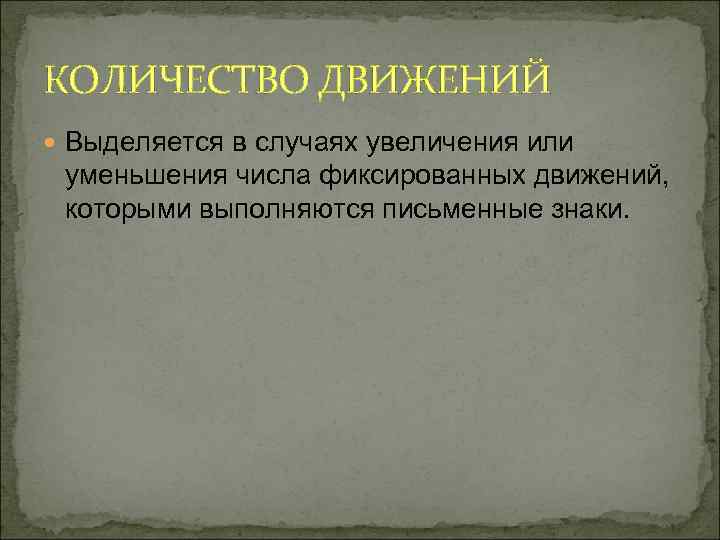 КОЛИЧЕСТВО ДВИЖЕНИЙ

Выделяется в случаях увеличения или уменьшения числа фиксированных движений, которыми выполняются письменные знаки.